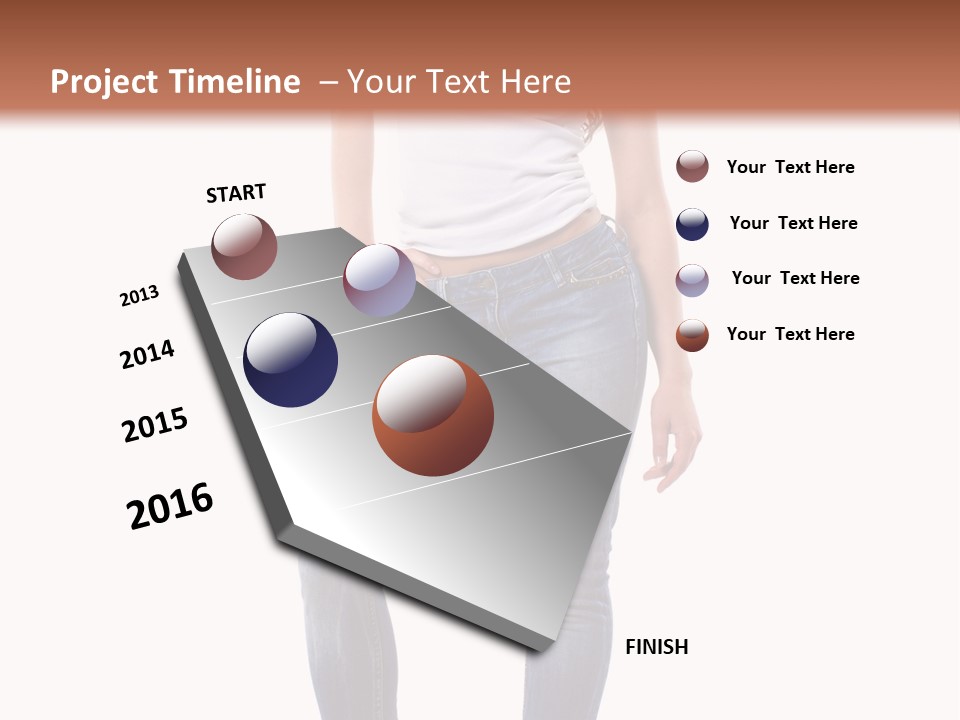 Project Timeline – Your Text Here

START

2013

2014

2015

2016

FINISH

Your Text Here

Your Text Here

Your Text Here

Your Text Here